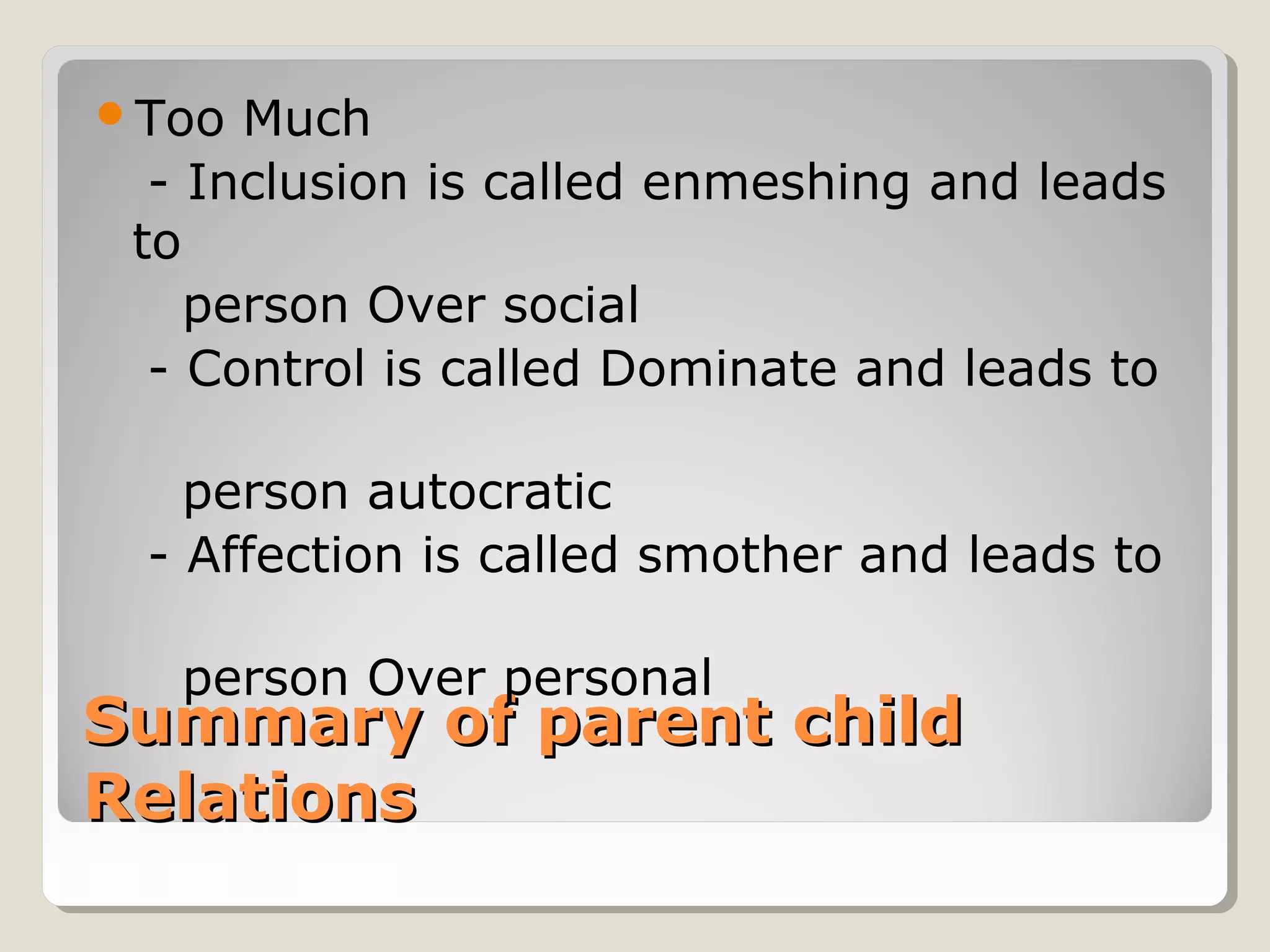 Too Much
- Inclusion is called enmeshing and leads to
person Over social
- Control is called Dominate and leads to

person autocratic
- Affection is called smother and leads to

person Over personal

Summary of parent child Relations